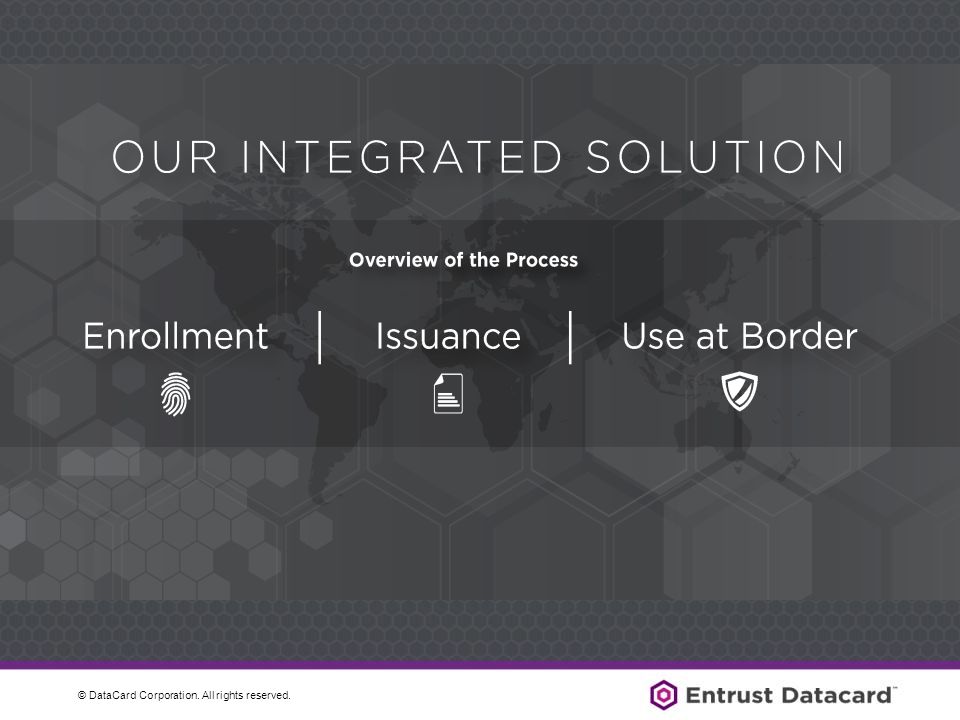 OUR INTEGRATED SOLUTION

Overview of the Process

Enrollment | Issuance | Use at Border

© DataCard Corporation. All rights reserved.

Entrust Datacard™